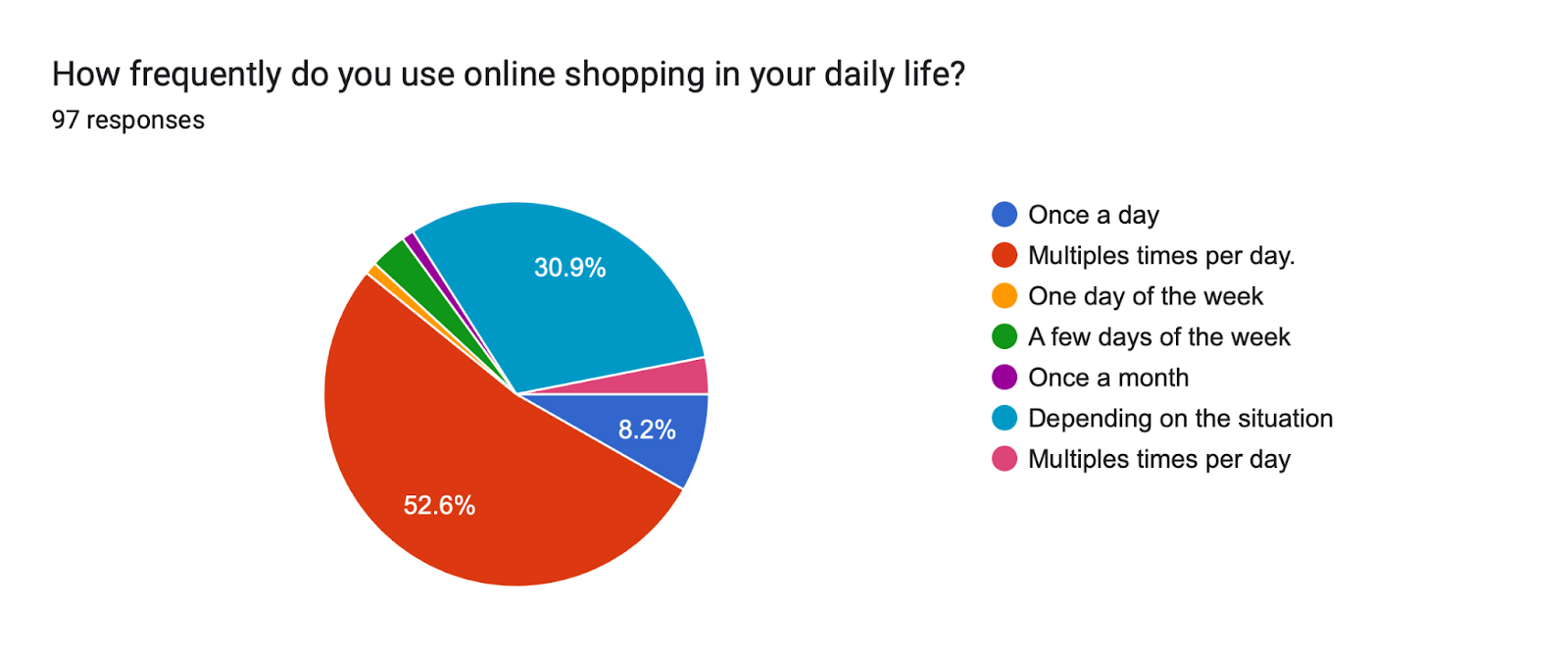 How frequently do you use online shopping in your daily life?
97 responses

30.9%
8.2%
52.6%

Once a day
Multiples times per day.
One day of the week
A few days of the week
Once a month
Depending on the situation
Multiples times per day